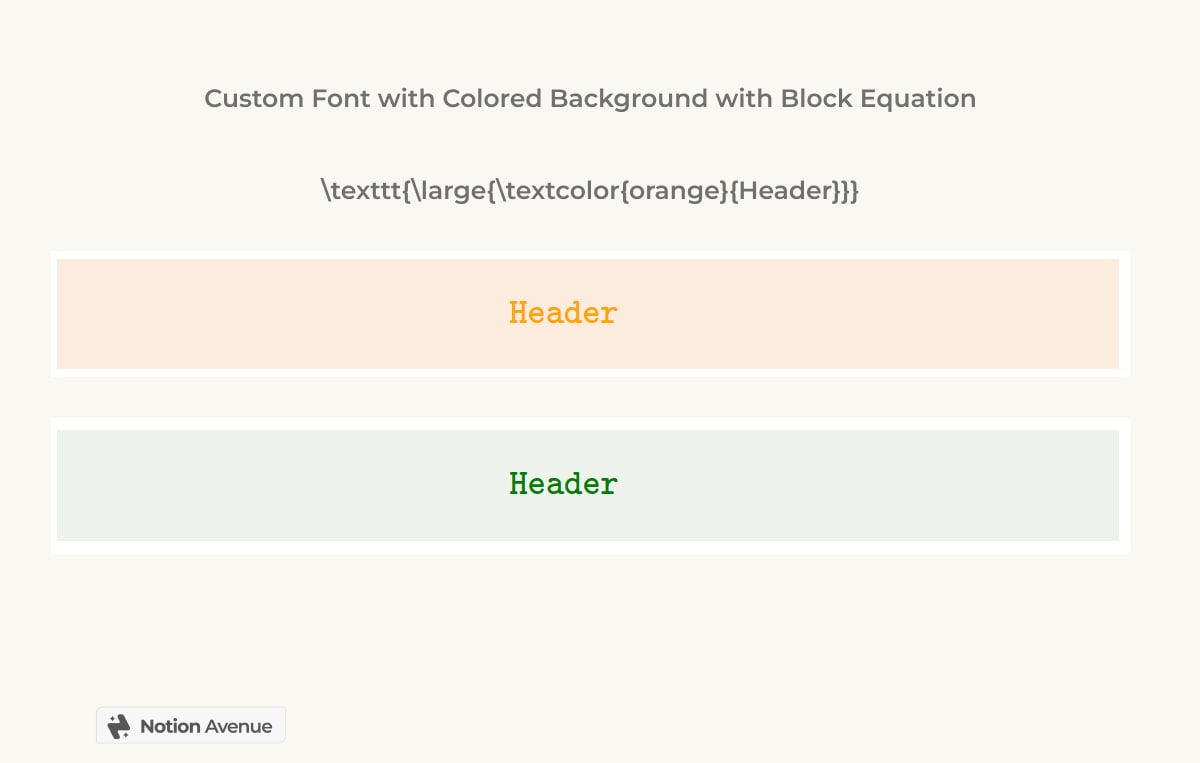 Custom Font with Colored Background with Block Equation

\texttt{\large{\textcolor{orange}{Header}}}

Header

Header

Notion Avenue